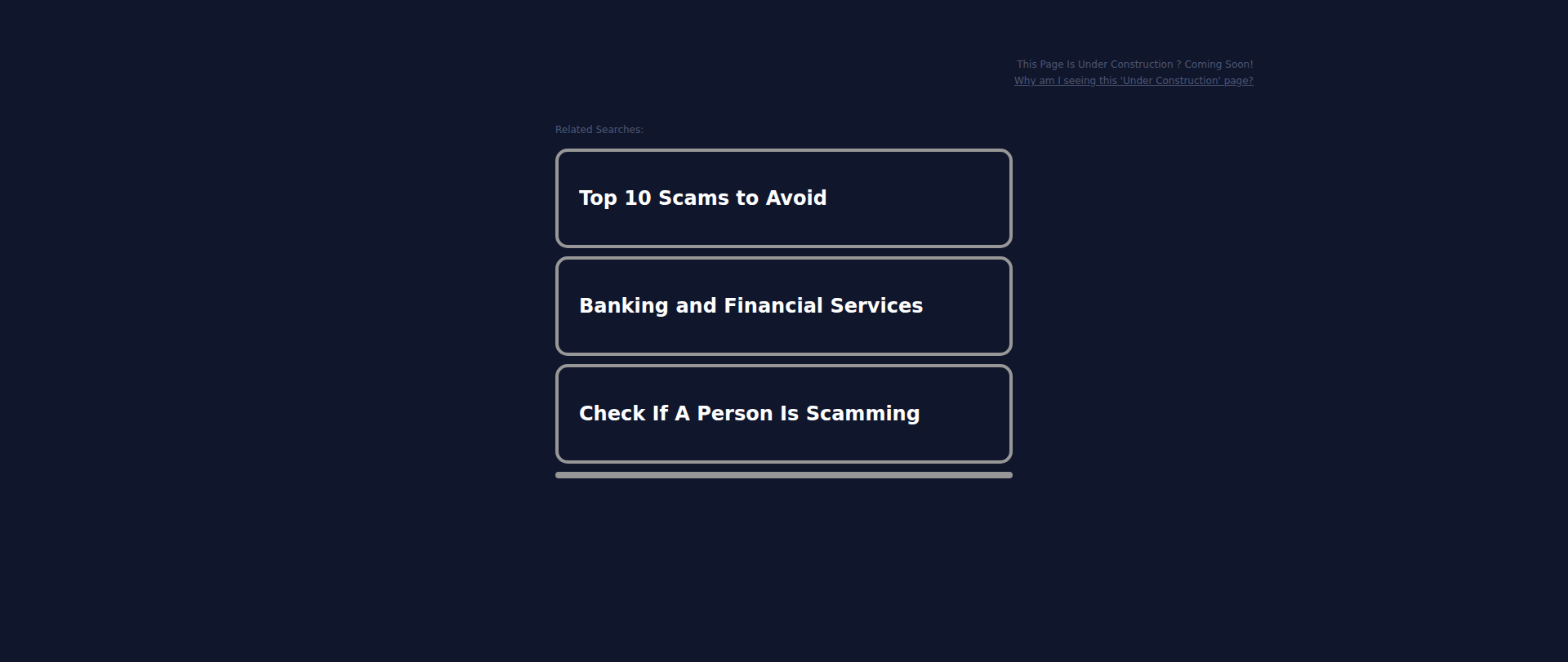 This Page Is Under Construction ? Coming Soon!
Why am I seeing this 'Under Construction' page?

Related Searches:

Top 10 Scams to Avoid

Banking and Financial Services

Check If A Person Is Scamming